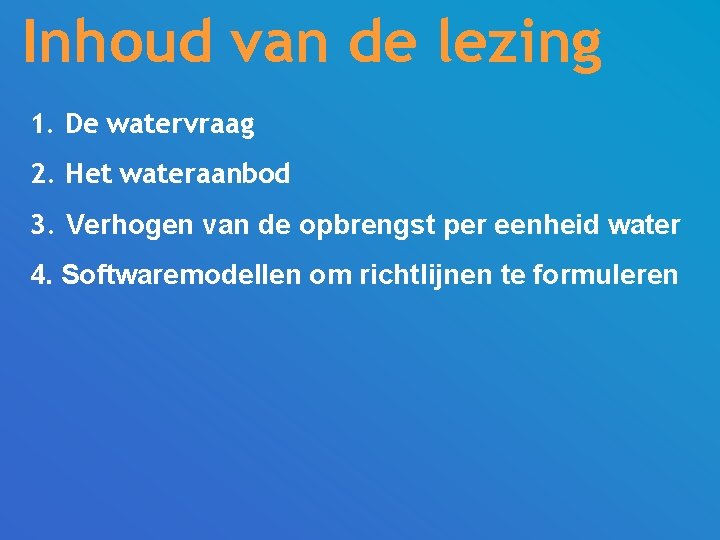 Inhoud van de lezing

1. De watervraag
2. Het wateraanbod
3. Verhogen van de opbrengst per eenheid water
4. Softwaremodellen om richtlijnen te formuleren